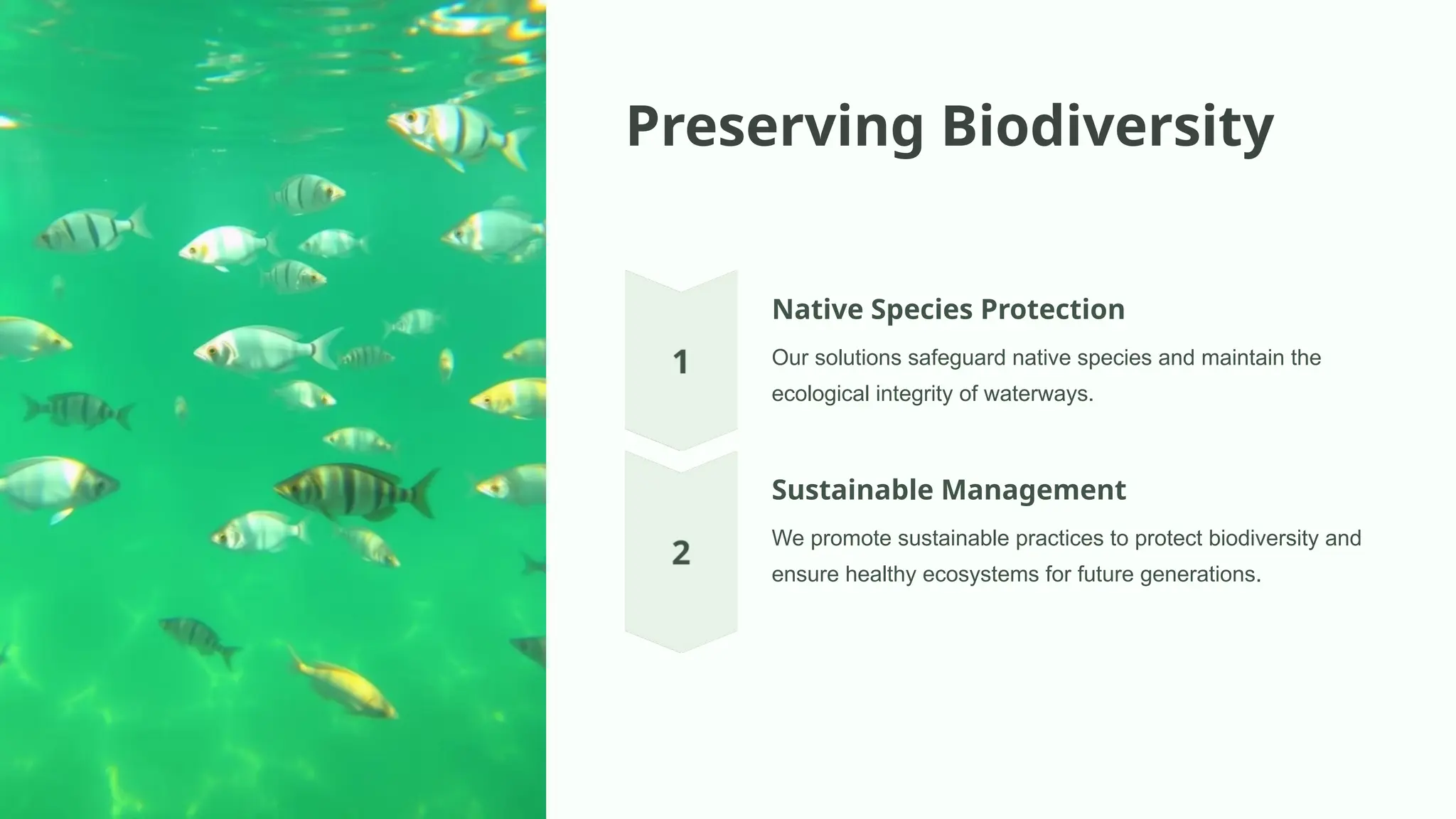 Preserving Biodiversity

1

Native Species Protection

Our solutions safeguard native species and maintain the ecological integrity of waterways.

2

Sustainable Management

We promote sustainable practices to protect biodiversity and ensure healthy ecosystems for future generations.